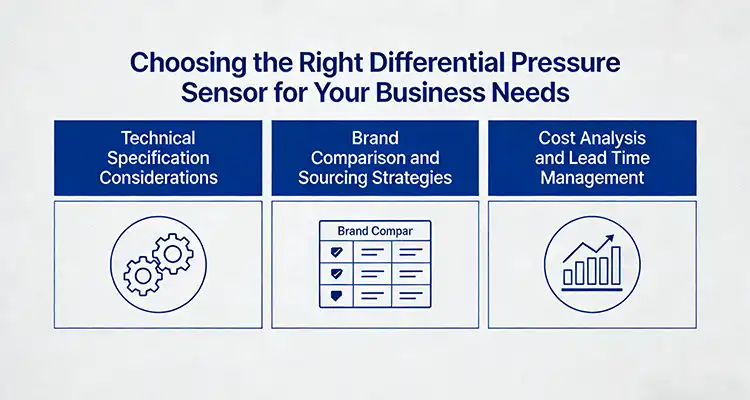 Choosing the Right Differential Pressure Sensor for Your Business Needs

Technical Specification Considerations

Brand Comparison and Sourcing Strategies

Cost Analysis and Lead Time Management

Brand Compar